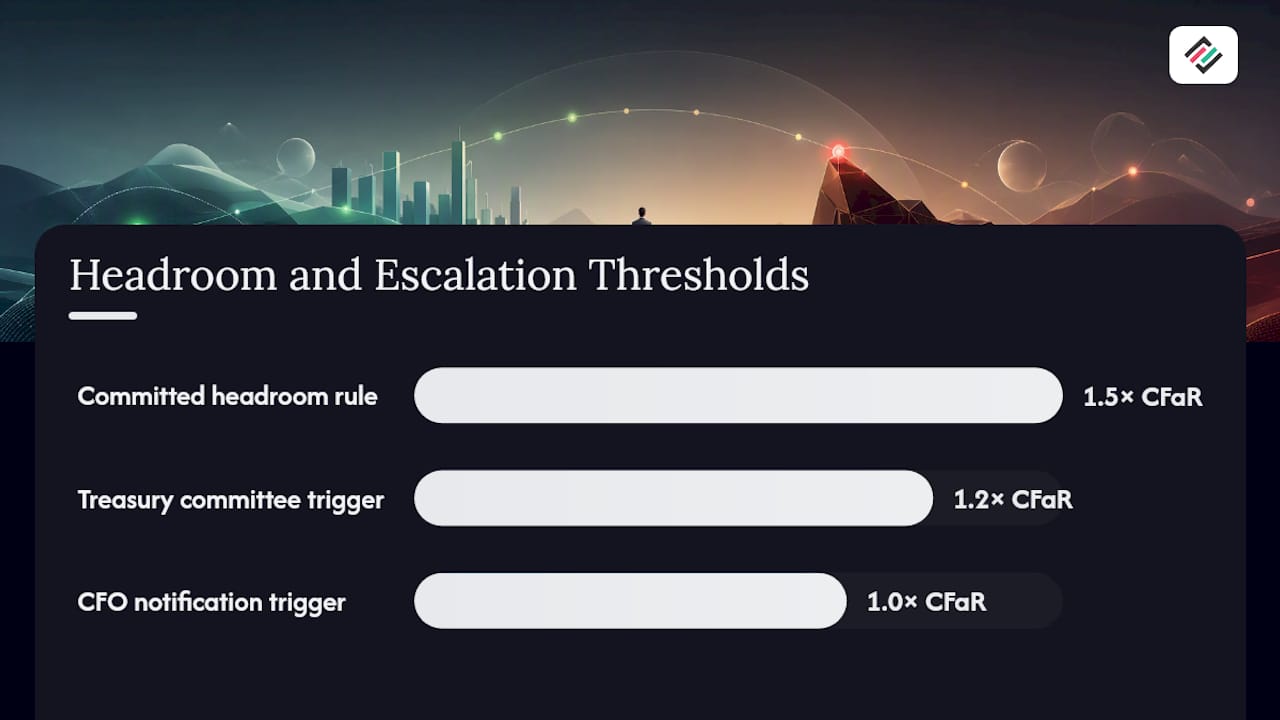 Headroom and Escalation Thresholds

Committed headroom rule
1.5× CFaR

Treasury committee trigger
1.2× CFaR

CFO notification trigger
1.0× CFaR